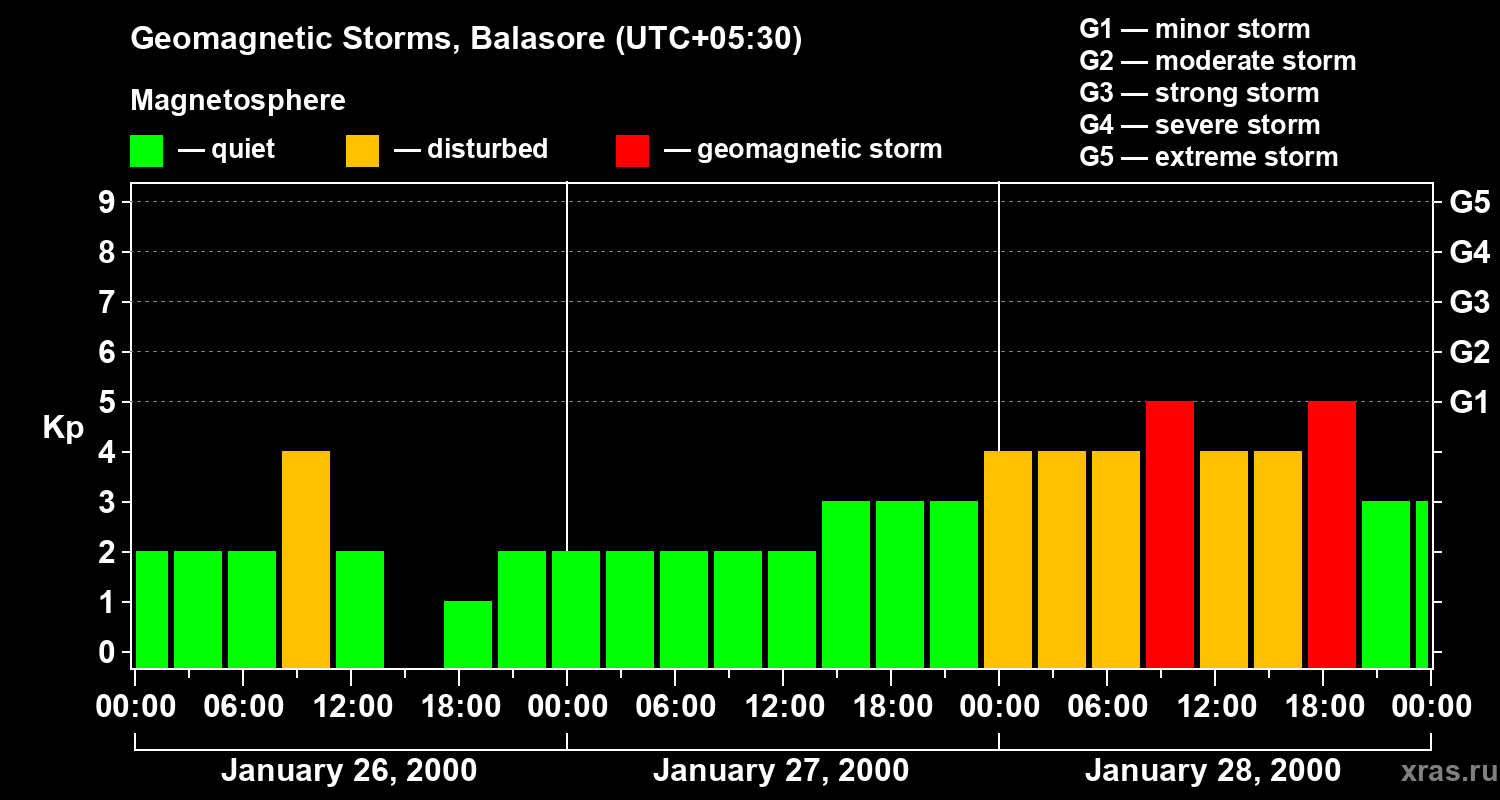 Geomagnetic Storms, Balasore (UTC+05:30)

Magnetosphere

— quiet — disturbed — geomagnetic storm

G1 — minor storm
G2 — moderate storm
G3 — strong storm
G4 — severe storm
G5 — extreme storm

Kp

9
8
7
6
5
4
3
2
1
0

G5
G4
G3
G2
G1

00:00 06:00 12:00 18:00 00:00 06:00 12:00 18:00 00:00 06:00 12:00 18:00 00:00

January 26, 2000
January 27, 2000
January 28, 2000

xras.ru